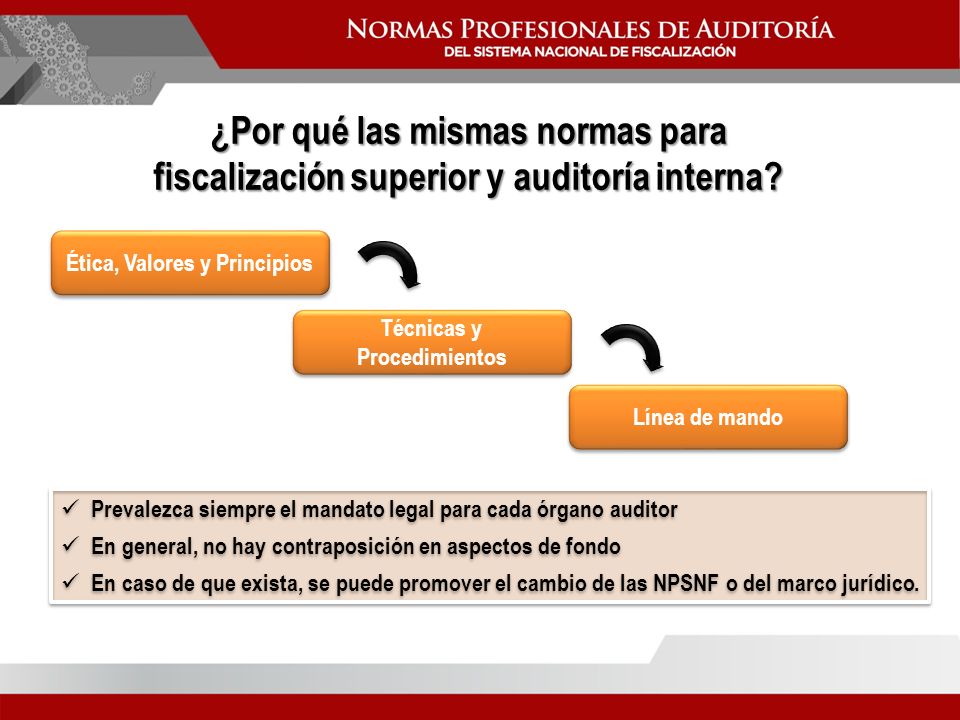 NORMAS PROFESIONALES DE AUDITORÍA
DEL SISTEMA NACIONAL DE FISCALIZACIÓN

¿Por qué las mismas normas para fiscalización superior y auditoría interna?

Ética, Valores y Principios

Técnicas y Procedimientos

Línea de mando

✓ Prevalezca siempre el mandato legal para cada órgano auditor
✓ En general, no hay contraposición en aspectos de fondo
✓ En caso de que exista, se puede promover el cambio de las NPSNF o del marco jurídico.